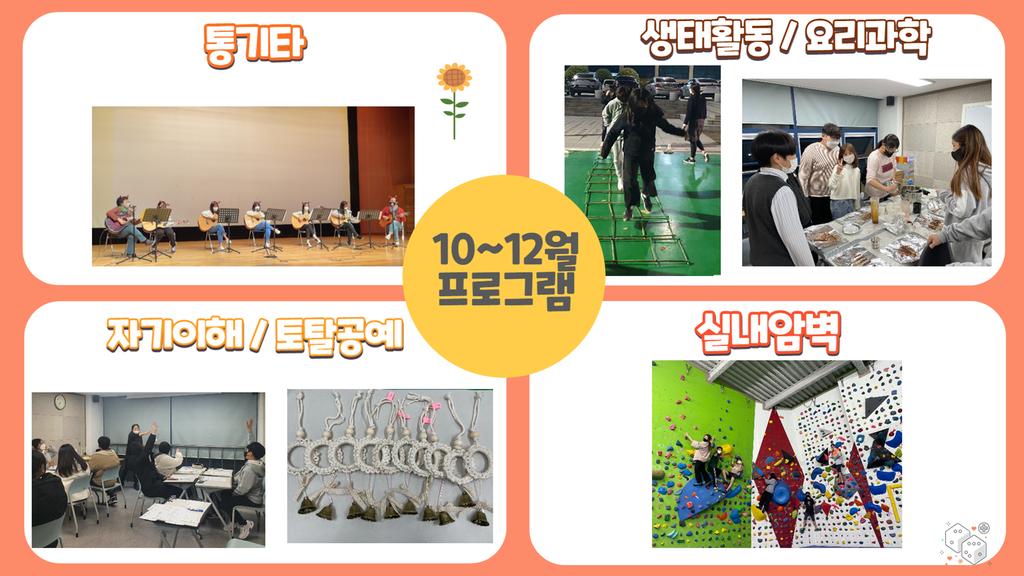 통기타

생태활동 / 요리과학

10~12월
프로그램

자기이해 / 토탈공예

실내암벽